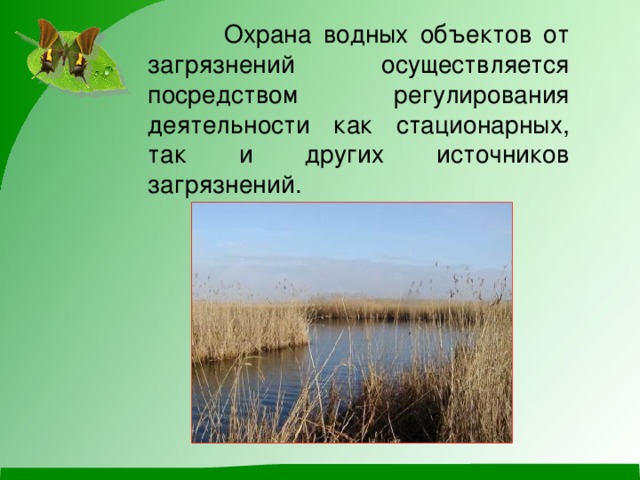 Охрана водных объектов от загрязнений осуществляется посредством регулирования деятельности как стационарных, так и других источников загрязнений.